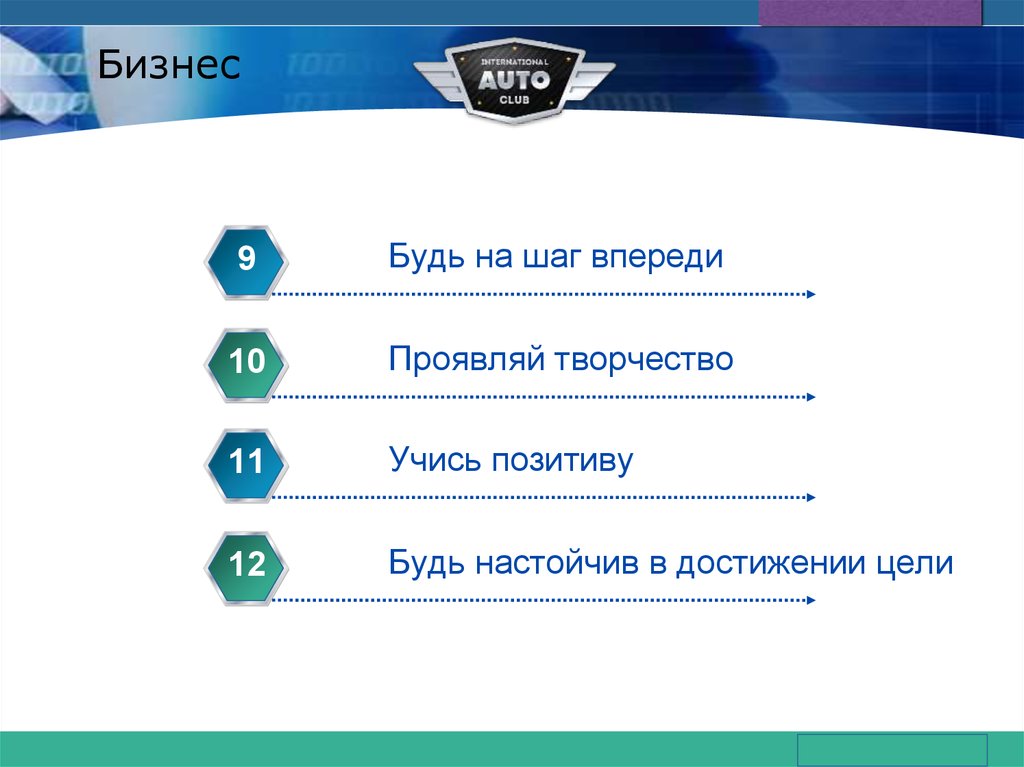 Бизнес

INTERNATIONAL AUTO CLUB

9 Будь на шаг впереди

10 Проявляй творчество

11 Учись позитиву

12 Будь настойчив в достижении цели